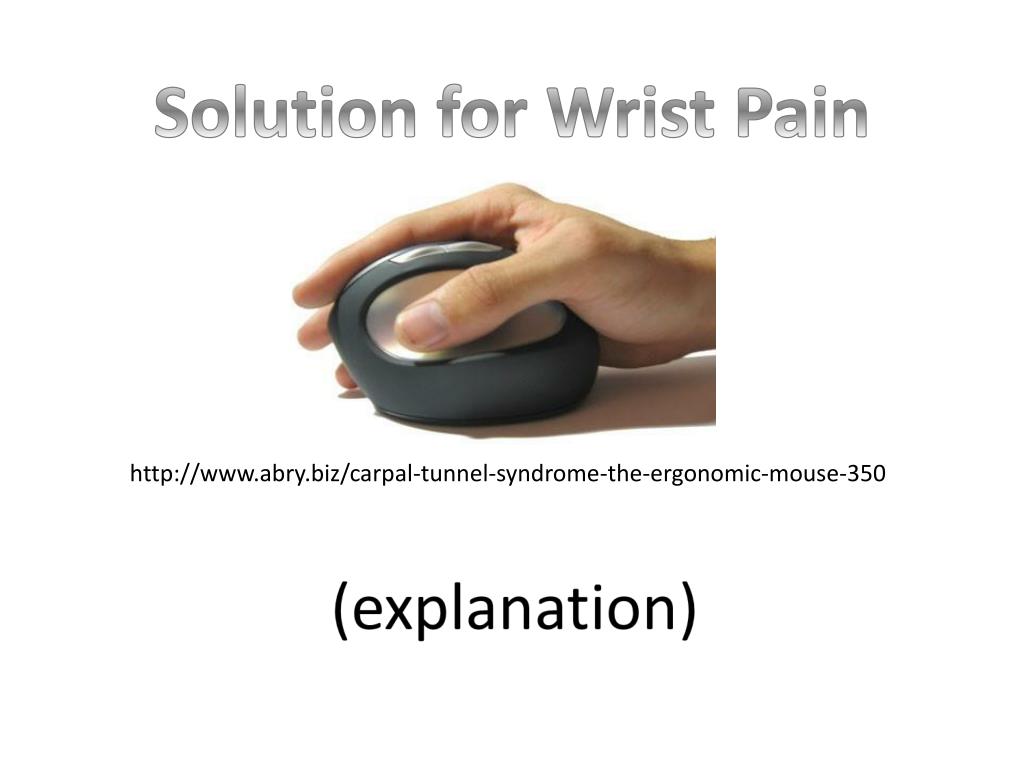 Solution for Wrist Pain

http://www.abry.biz/carpal-tunnel-syndrome-the-ergonomic-mouse-350

(explanation)